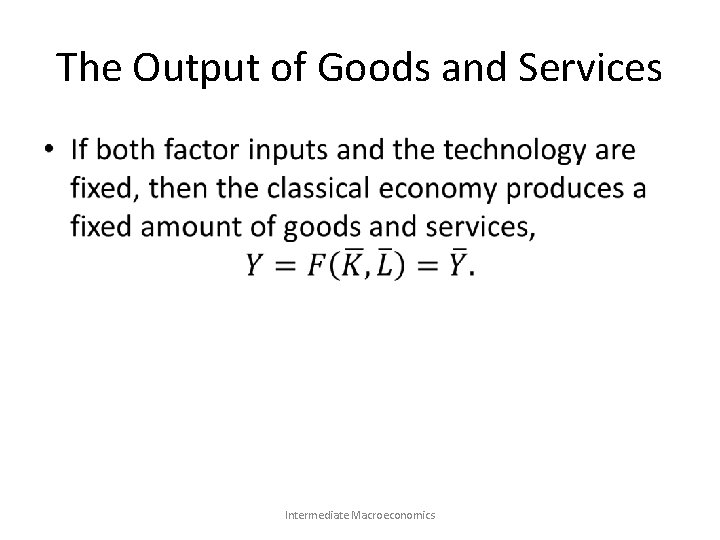 The Output of Goods and Services

• If both factor inputs and the technology are fixed, then the classical economy produces a fixed amount of goods and services,

$Y = F(\bar{K}, \bar{L}) = \bar{Y}.$

Intermediate Macroeconomics